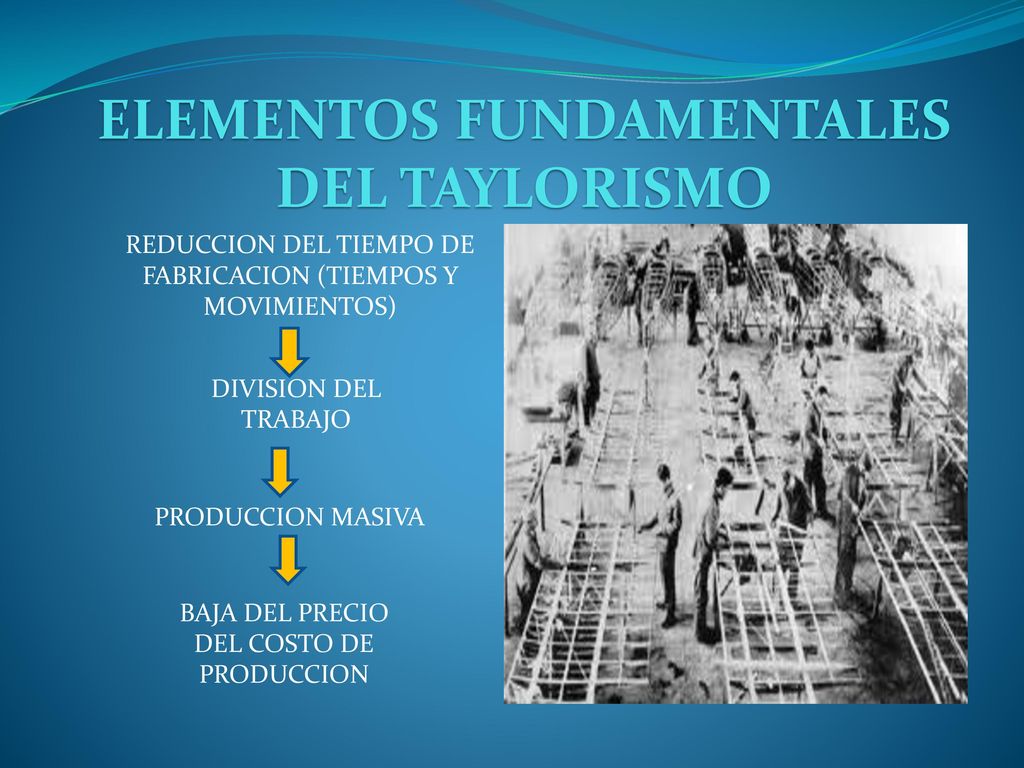 ELEMENTOS FUNDAMENTALES DEL TAYLORISMO

REDUCCION DEL TIEMPO DE FABRICACION (TIEMPOS Y MOVIMIENTOS)

DIVISION DEL TRABAJO

PRODUCCION MASIVA

BAJA DEL PRECIO DEL COSTO DE PRODUCCION